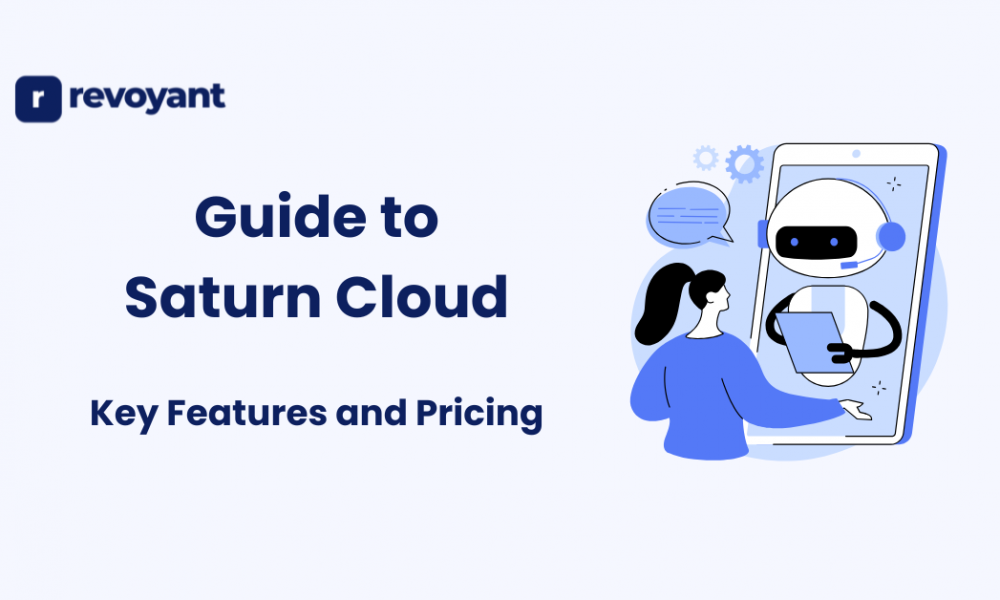 r revoyant

Guide to Saturn Cloud

Key Features and Pricing